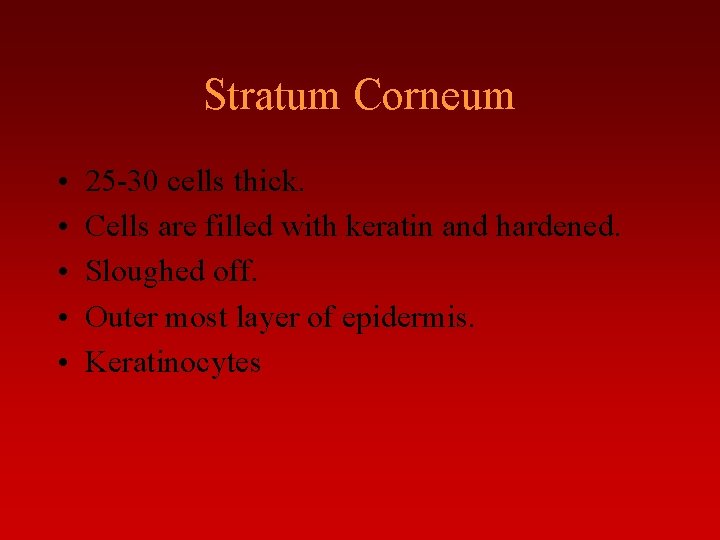 Stratum Corneum

• 25-30 cells thick.
• Cells are filled with keratin and hardened.
• Sloughed off.
• Outer most layer of epidermis.
• Keratinocytes